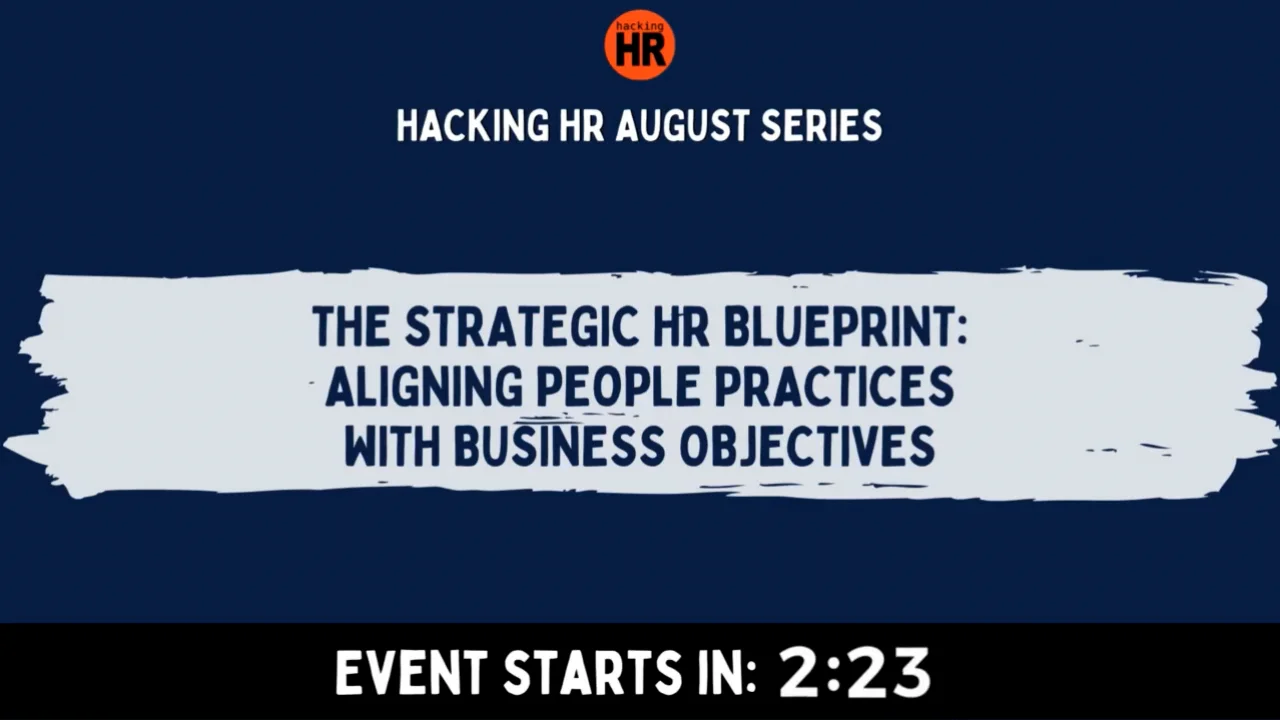 hacking HR

HACKING HR AUGUST SERIES

THE STRATEGIC HR BLUEPRINT: ALIGNING PEOPLE PRACTICES WITH BUSINESS OBJECTIVES

EVENT STARTS IN: 2:23